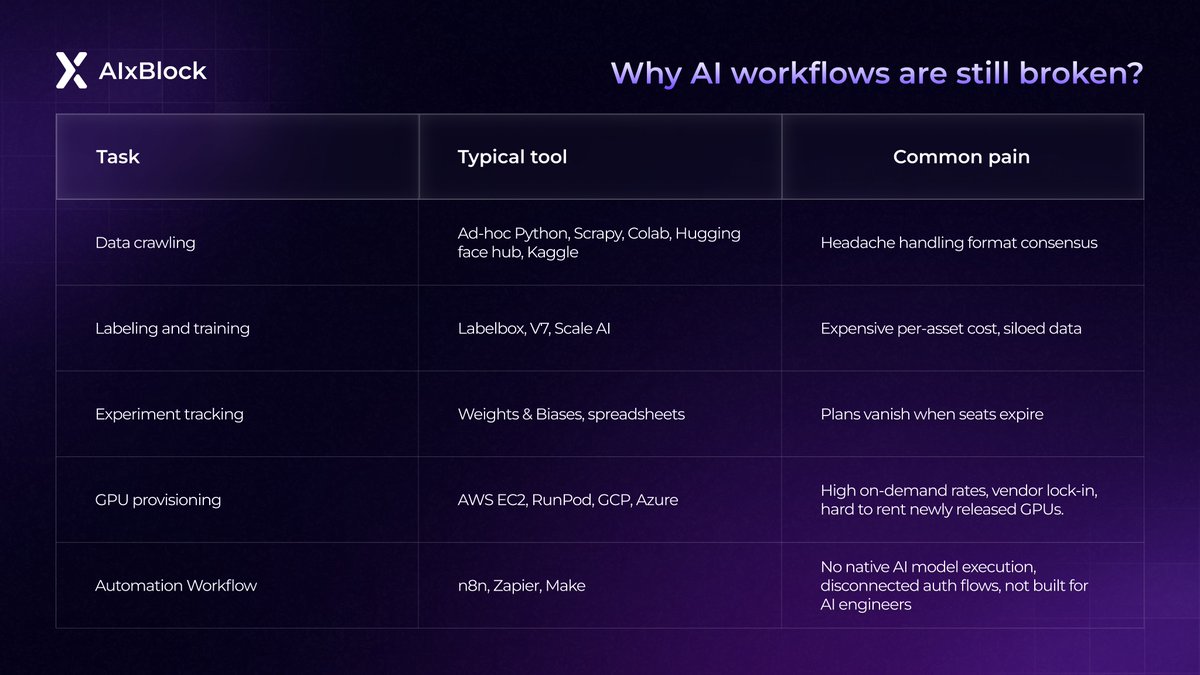 AIxBlock

Why AI workflows are still broken?

| Task | Typical tool | Common pain |
|---|---|---|
| Data crawling | Ad-hoc Python, Scrapy, Colab, Hugging face hub, Kaggle | Headache handling format consensus |
| Labeling and training | Labelbox, V7, Scale AI | Expensive per-asset cost, siloed data |
| Experiment tracking | Weights & Biases, spreadsheets | Plans vanish when seats expire |
| GPU provisioning | AWS EC2, RunPod, GCP, Azure | High on-demand rates, vendor lock-in, hard to rent newly released GPUs. |
| Automation Workflow | n8n, Zapier, Make | No native AI model execution, disconnected auth flows, not built for AI engineers |